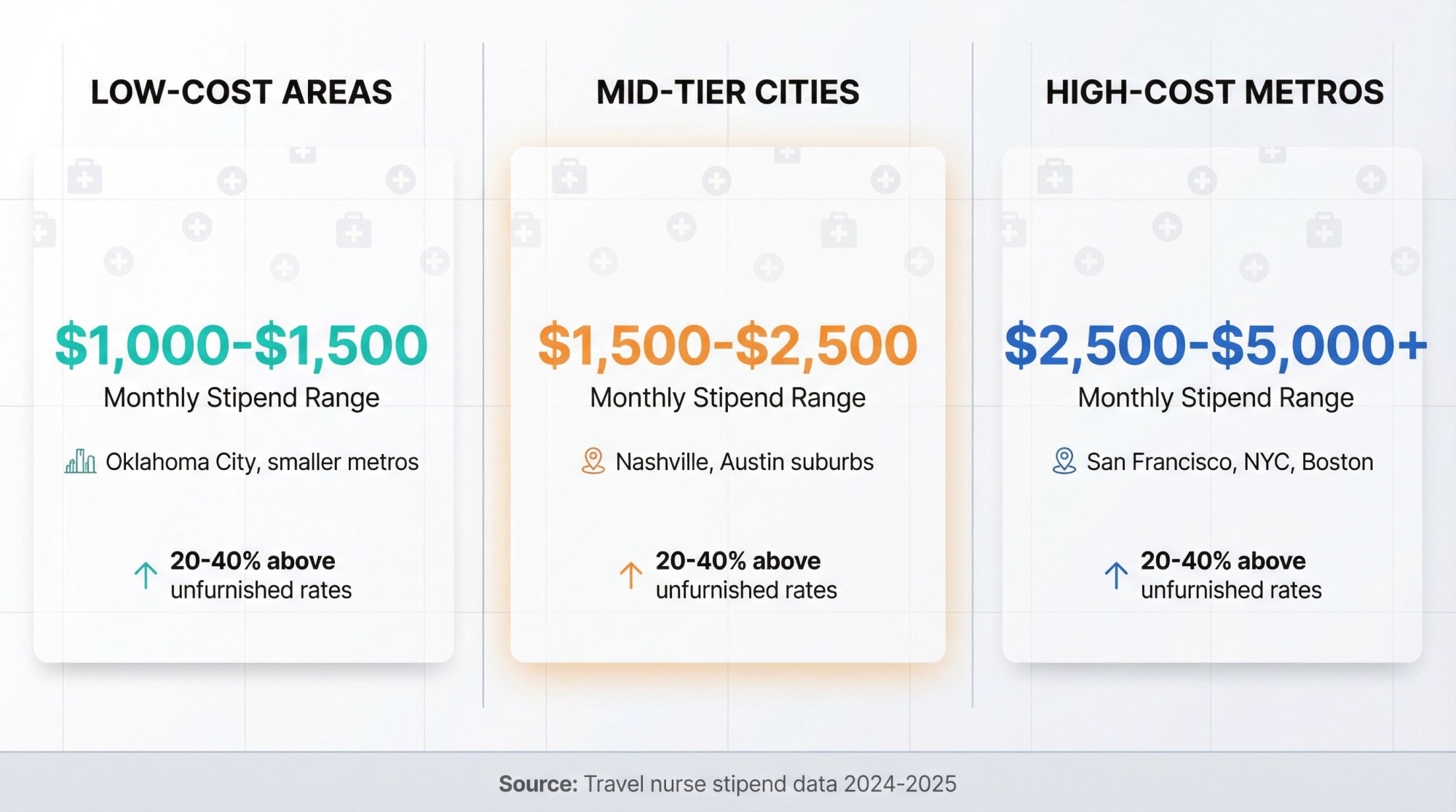 LOW-COST AREAS

$1,000-$1,500
Monthly Stipend Range

Oklahoma City, smaller metros

20-40% above
unfurnished rates

MID-TIER CITIES

$1,500-$2,500
Monthly Stipend Range

Nashville, Austin suburbs

20-40% above
unfurnished rates

HIGH-COST METROS

$2,500-$5,000+
Monthly Stipend Range

San Francisco, NYC, Boston

20-40% above
unfurnished rates

Source: Travel nurse stipend data 2024-2025